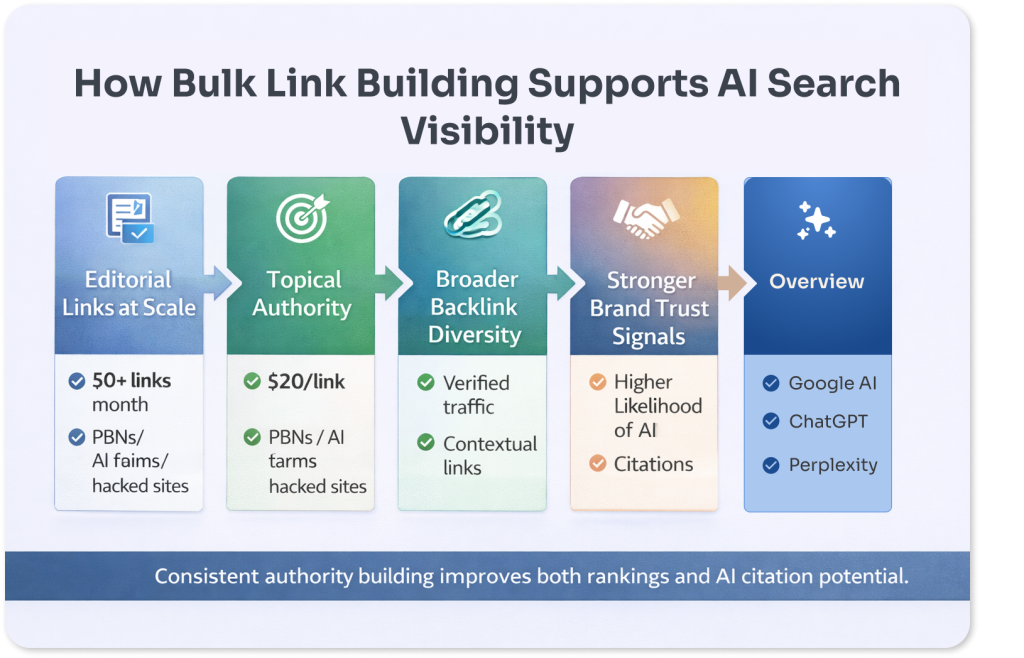 How Bulk Link Building Supports AI Search Visibility

Editorial Links at Scale

50+ links month

PBNs/ AI faims/ hacked sites

Topical Authority

$20/link

PBNs / AI tarms hacked sites

Broader Backlink Diversity

Verified traffic

Contextual links

Stronger Brand Trust Signals

Higher Likelihood of AI

Citations

Overview

Google AI

ChatGPT

Perplexity

Consistent authority building improves both rankings and AI citation potential.